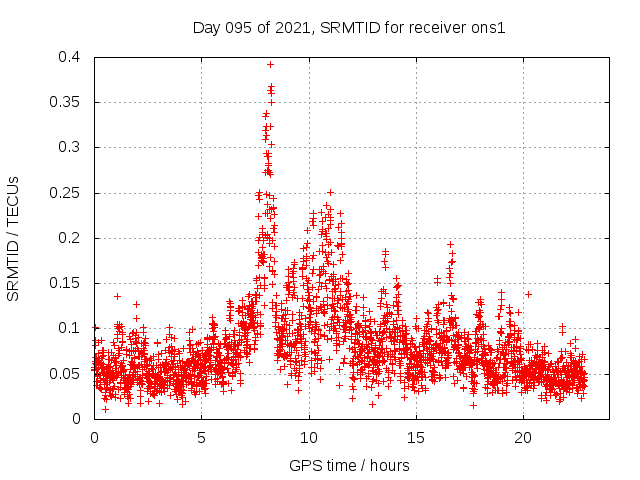 Day 095 of 2021, SRMTID for receiver ons1

SRMTID / TECUs

0.4
0.35
0.3
0.25
0.2
0.15
0.1
0.05
0

0
5
10
15
20

GPS time / hours